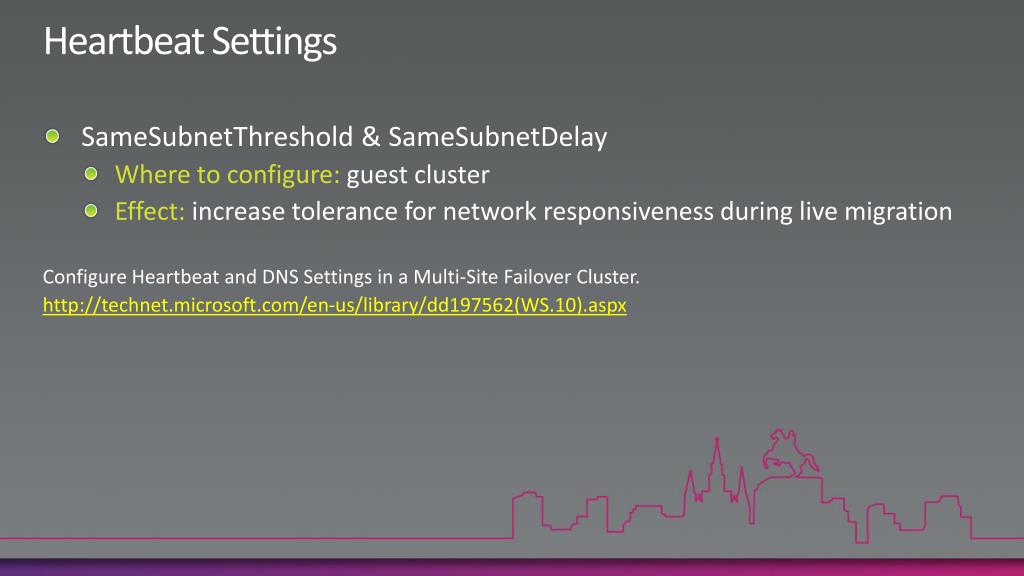 Heartbeat Settings

SameSubnetThreshold & SameSubnetDelay

Where to configure: guest cluster

Effect: increase tolerance for network responsiveness during live migration

Configure Heartbeat and DNS Settings in a Multi-Site Failover Cluster.
http://technet.microsoft.com/en-us/library/dd197562(WS.10).aspx